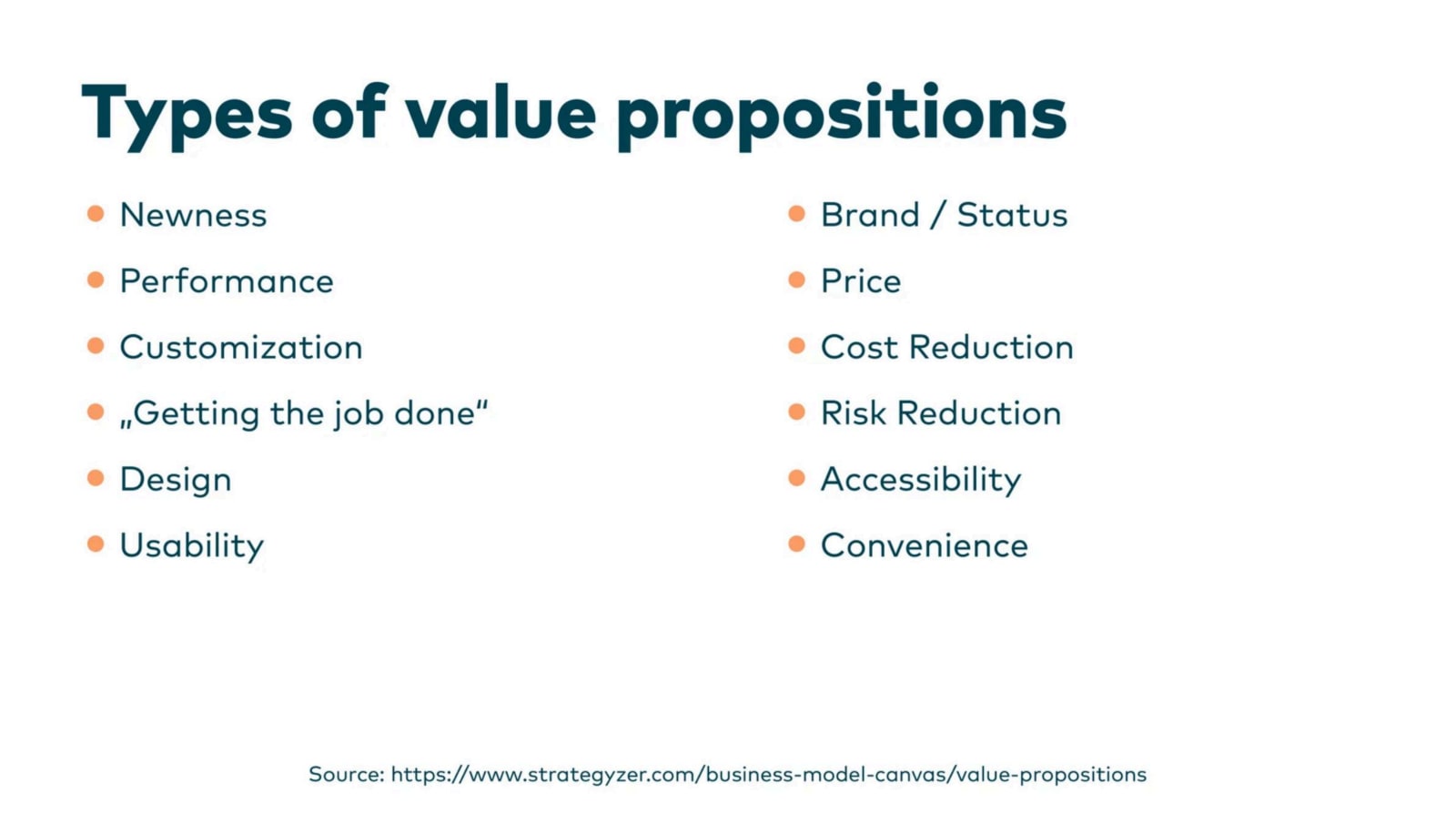 Types of value propositions

- Newness
- Performance
- Customization
- „Getting the job done“
- Design
- Usability

- Brand / Status
- Price
- Cost Reduction
- Risk Reduction
- Accessibility
- Convenience

Source: https://www.strategyzer.com/business-model-canvas/value-propositions